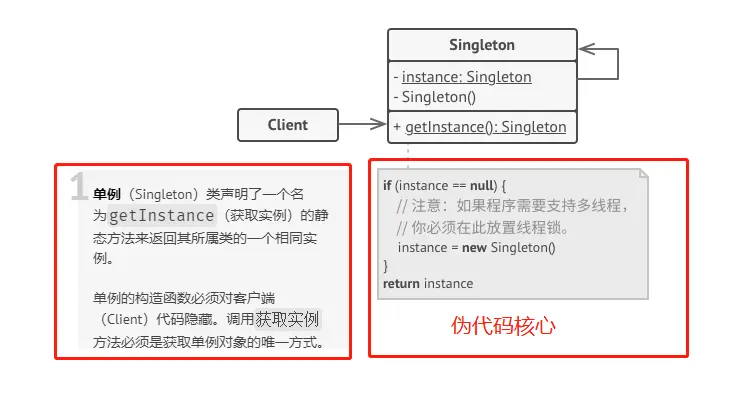 Singleton

- instance: Singleton
- Singleton()

+ getInstance(): Singleton

Client

1

单例（Singleton）类声明了一个名为getInstance（获取实例）的静态方法来返回其所属类的一个相同实例。

单例的构造函数必须对客户端（Client）代码隐藏。调用获取实例方法必须是获取单例对象的唯一方式。

if (instance == null) {
  // 注意：如果程序需要支持多线程，
  // 你必须在此放置线程锁。
  instance = new Singleton()
}
return instance

伪代码核心